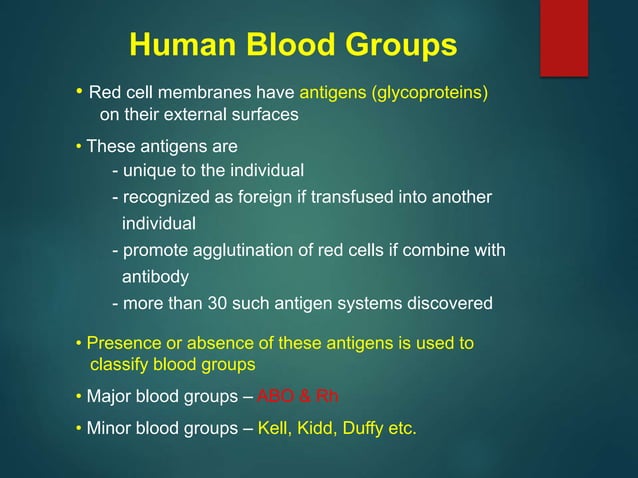 Human Blood Groups

• Red cell membranes have antigens (glycoproteins) on their external surfaces

• These antigens are
- unique to the individual
- recognized as foreign if transfused into another individual
- promote agglutination of red cells if combine with antibody
- more than 30 such antigen systems discovered

• Presence or absence of these antigens is used to classify blood groups

• Major blood groups – ABO & Rh

• Minor blood groups – Kell, Kidd, Duffy etc.